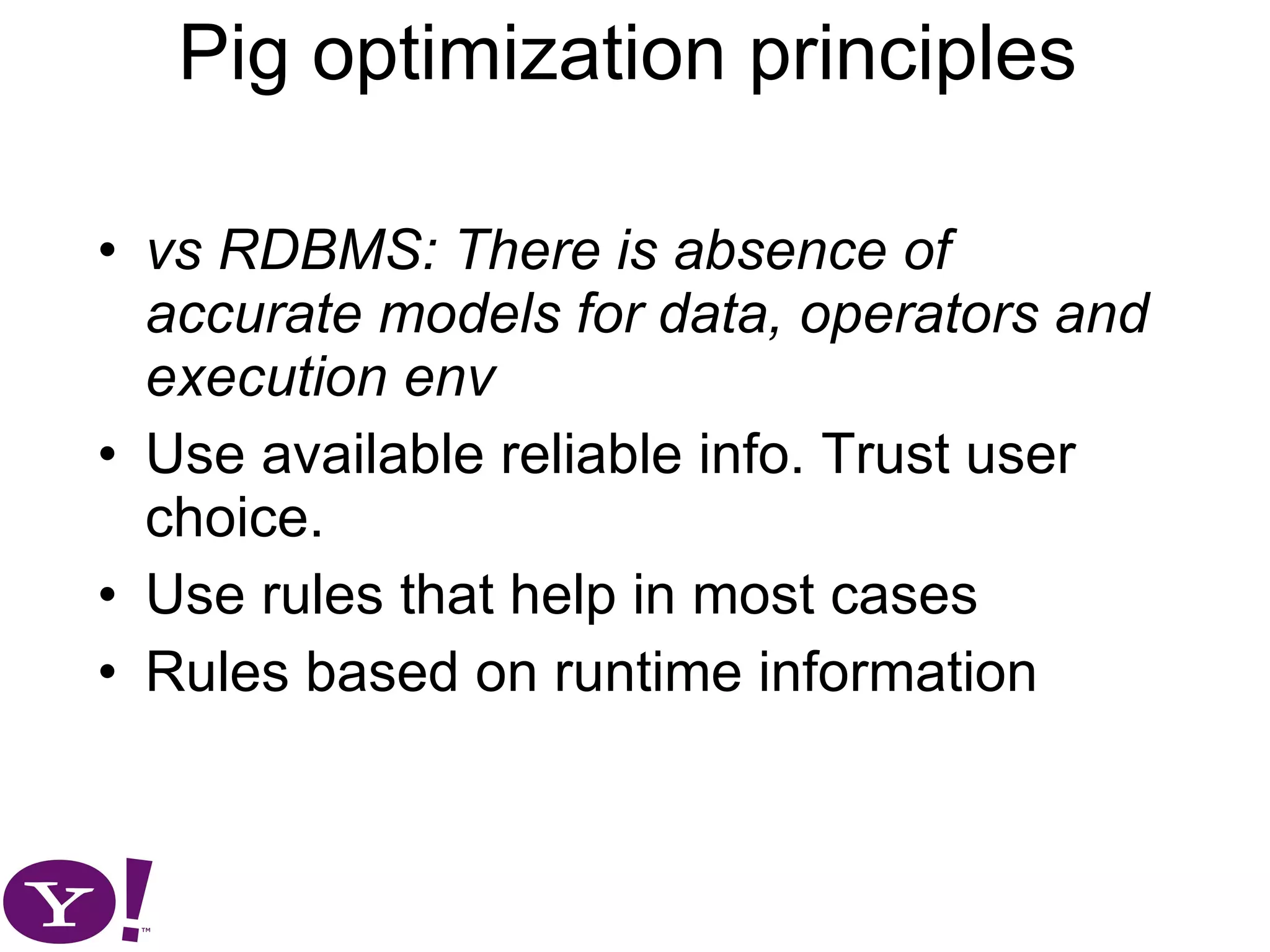 Pig optimization principles

• vs RDBMS: There is absence of accurate models for data, operators and execution env

• Use available reliable info. Trust user choice.

• Use rules that help in most cases

• Rules based on runtime information

Y!™